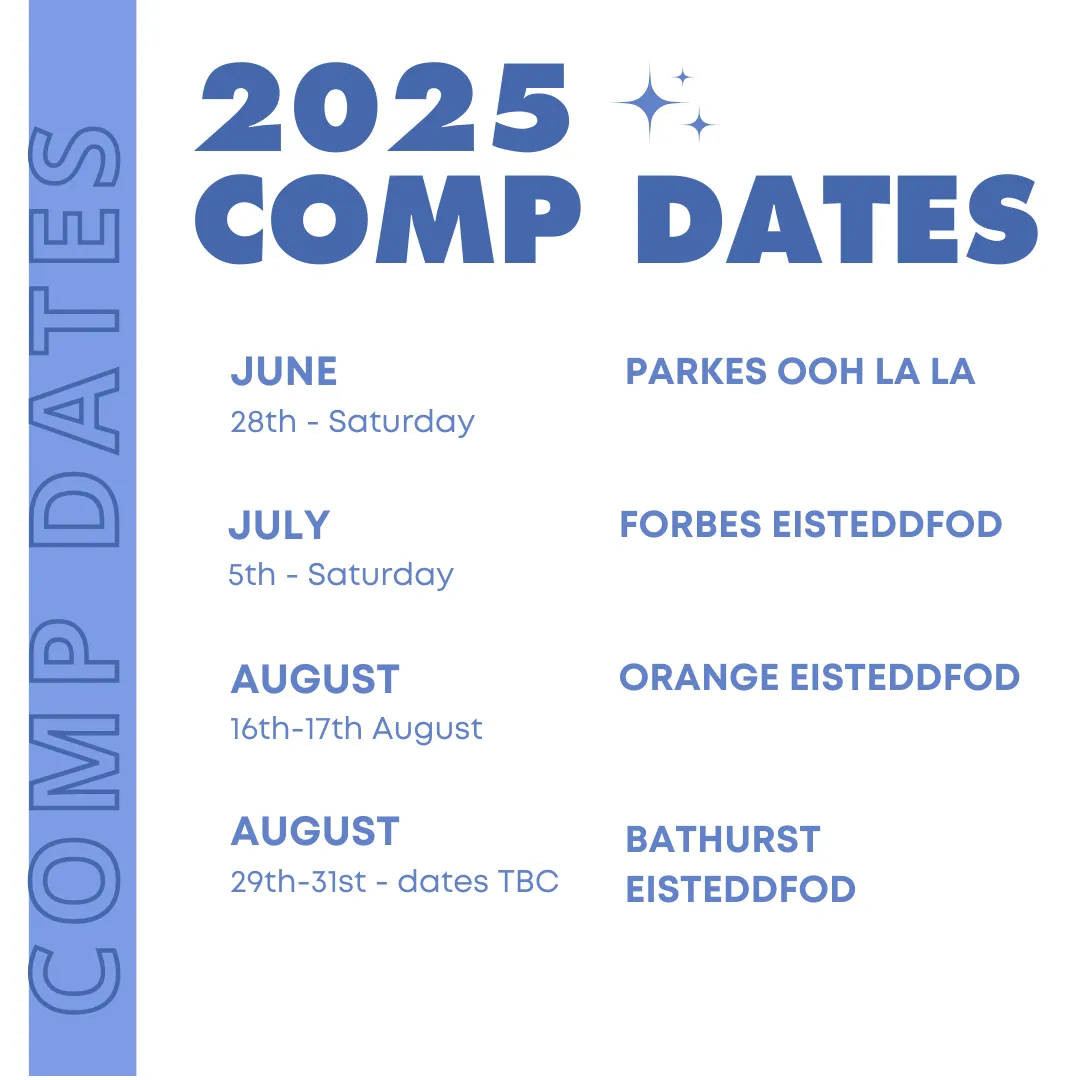 COMP DATES

2025
COMP DATES

JUNE
28th - Saturday

PARKES OOH LA LA

JULY
5th - Saturday

FORBES EISTEDDFOD

AUGUST
16th-17th August

ORANGE EISTEDDFOD

AUGUST
29th-31st - dates TBC

BATHURST EISTEDDFOD